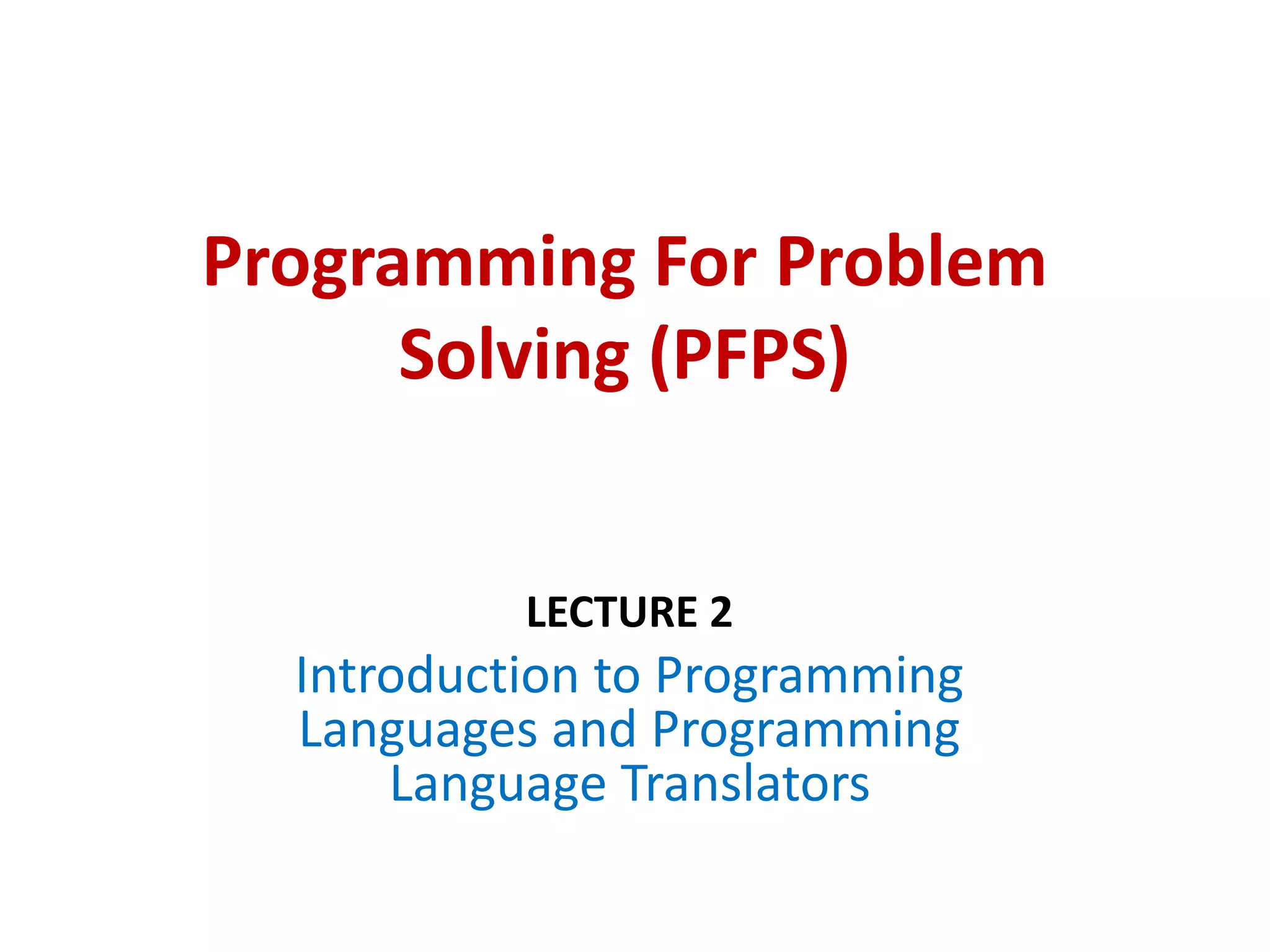 Programming For Problem Solving (PFPS)

LECTURE 2

Introduction to Programming Languages and Programming Language Translators